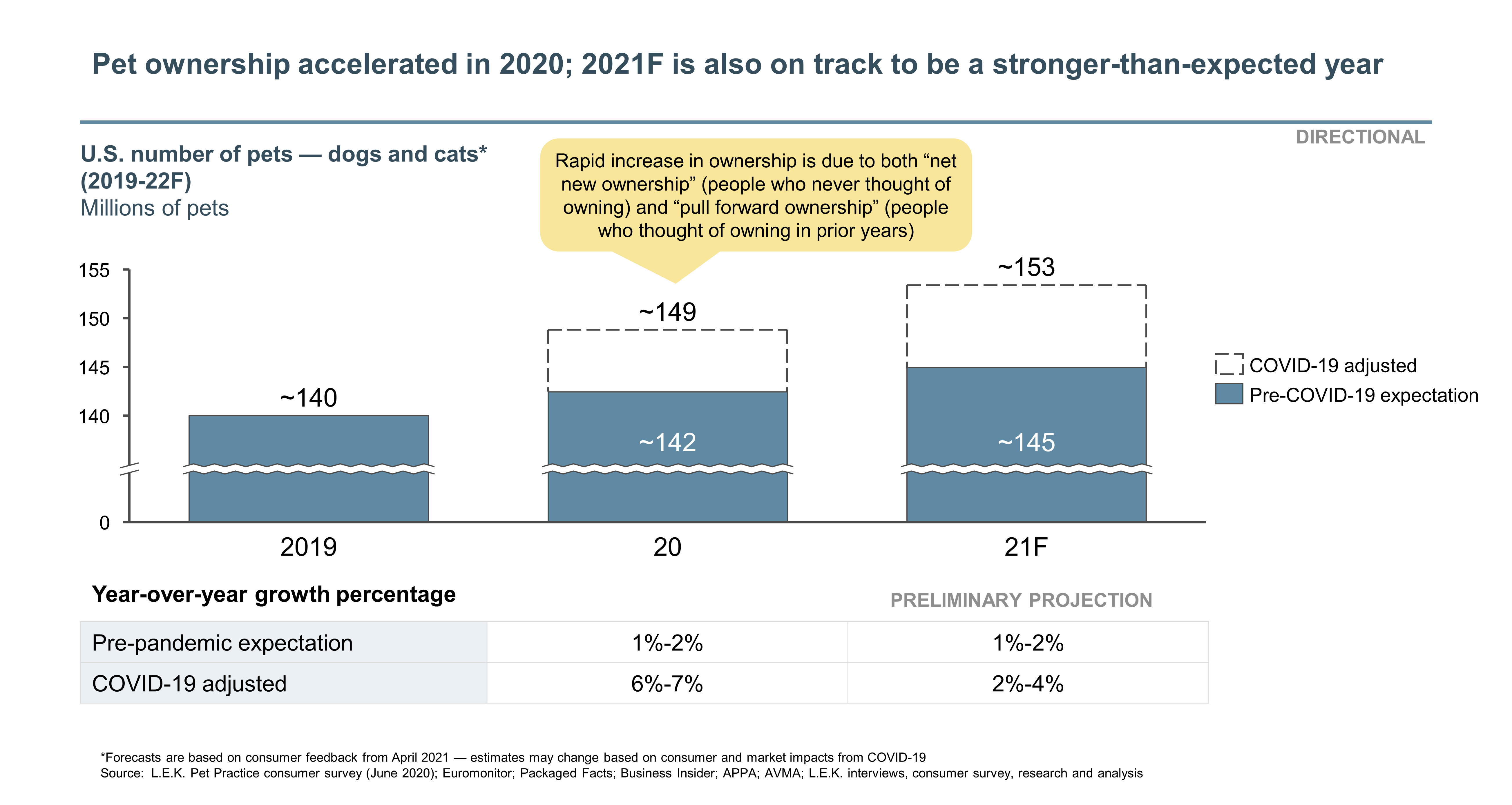 Pet ownership accelerated in 2020; 2021F is also on track to be a stronger-than-expected year

DIRECTIONAL

U.S. number of pets — dogs and cats* (2019-22F)
Millions of pets

Rapid increase in ownership is due to both “net new ownership” (people who never thought of owning) and “pull forward ownership” (people who thought of owning in prior years)

155
150
145
140
0

~140
~149
~142
~153
~145

2019
20
21F

COVID-19 adjusted
Pre-COVID-19 expectation

Year-over-year growth percentage

PRELIMINARY PROJECTION

| Pre-pandemic expectation | 1%-2% | 1%-2% |
|---|---|---|
| COVID-19 adjusted | 6%-7% | 2%-4% |

*Forecasts are based on consumer feedback from April 2021 — estimates may change based on consumer and market impacts from COVID-19
Source: L.E.K. Pet Practice consumer survey (June 2020); Euromonitor; Packaged Facts; Business Insider; APPA; AVMA; L.E.K. interviews, consumer survey, research and analysis